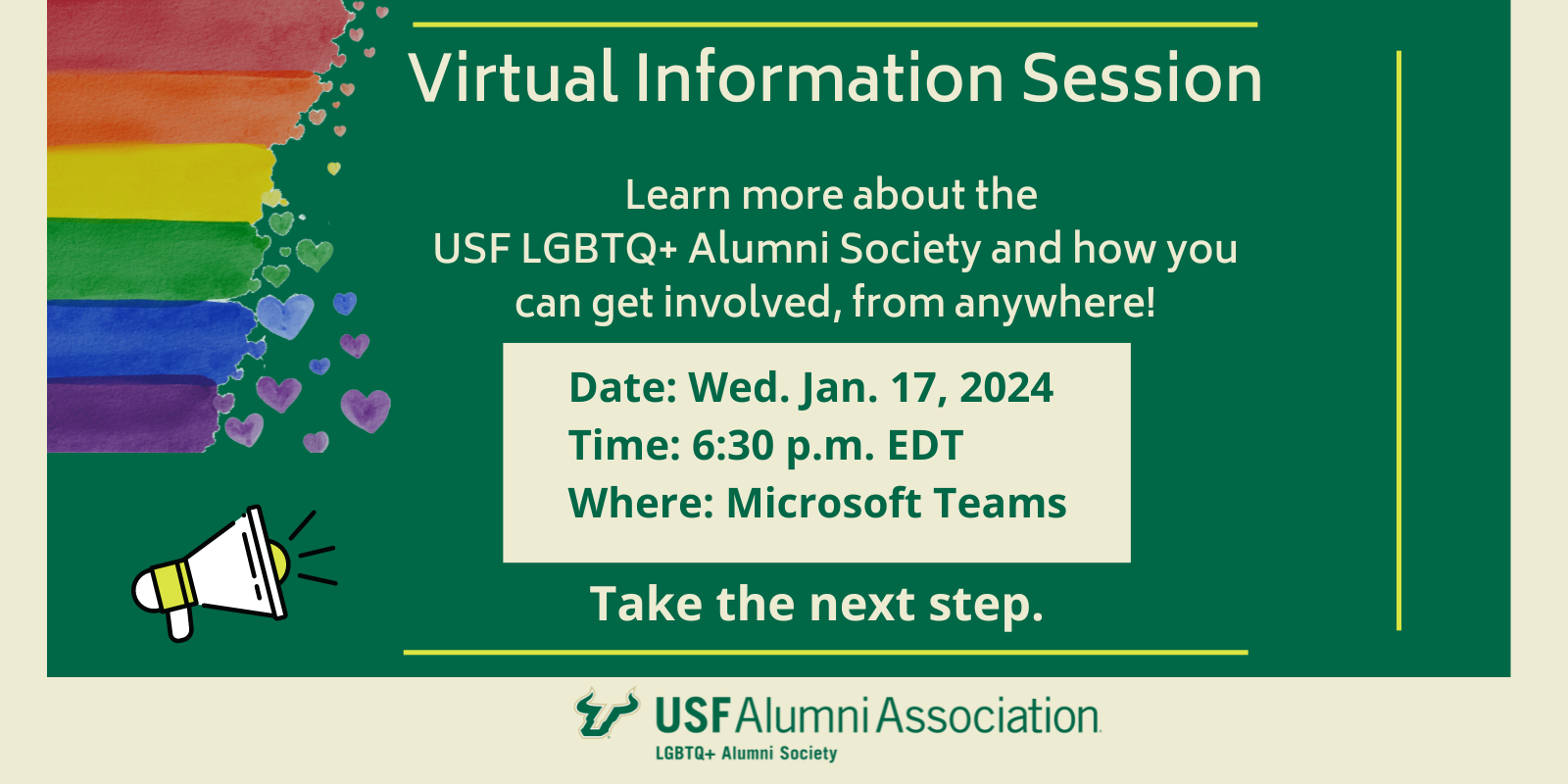 Virtual Information Session

Learn more about the USF LGBTQ+ Alumni Society and how you can get involved, from anywhere!

Date: Wed. Jan. 17, 2024
Time: 6:30 p.m. EDT
Where: Microsoft Teams

Take the next step.

USF Alumni Association
LGBTQ+ Alumni Society